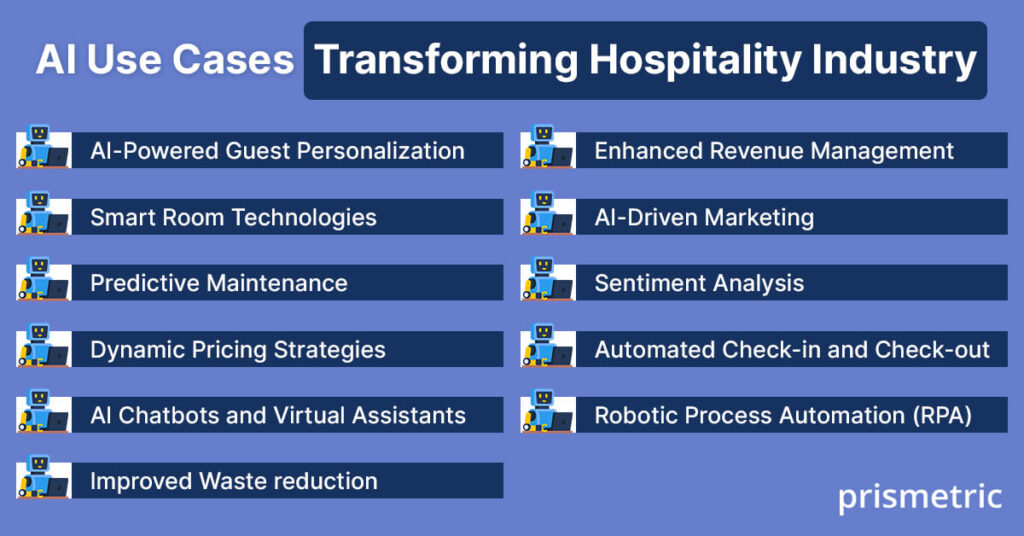 AI Use Cases Transforming Hospitality Industry

AI-Powered Guest Personalization

Smart Room Technologies

Predictive Maintenance

Dynamic Pricing Strategies

AI Chatbots and Virtual Assistants

Improved Waste reduction

Enhanced Revenue Management

AI-Driven Marketing

Sentiment Analysis

Automated Check-in and Check-out

Robotic Process Automation (RPA)

prismetric